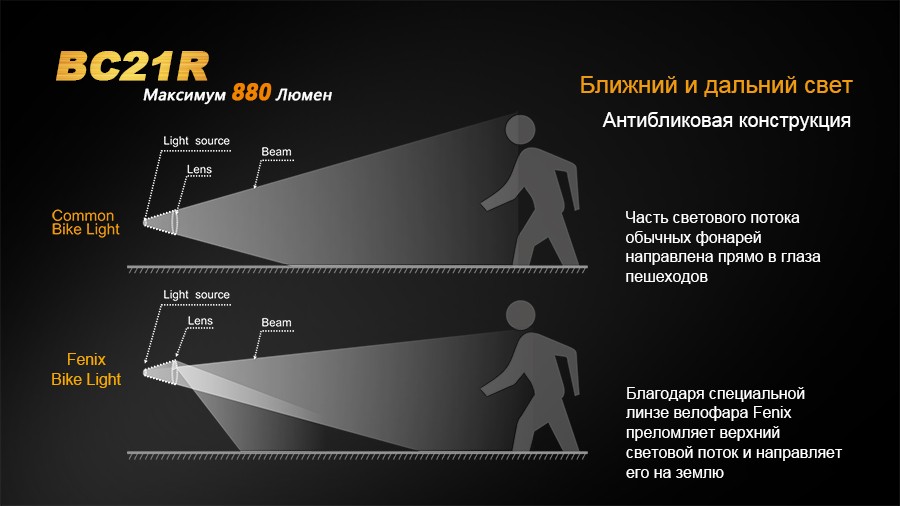 BC21R
Максимум 880 Люмен

Ближний и дальний свет
Антибликовая конструкция

Light source
Lens
Beam
Common Bike Light

Часть светового потока обычных фонарей направлена прямо в глаза пешеходов

Light source
Lens
Beam
Fenix Bike Light

Благодаря специальной линзе велофара Fenix преломляет верхний световой поток и направляет его на землю